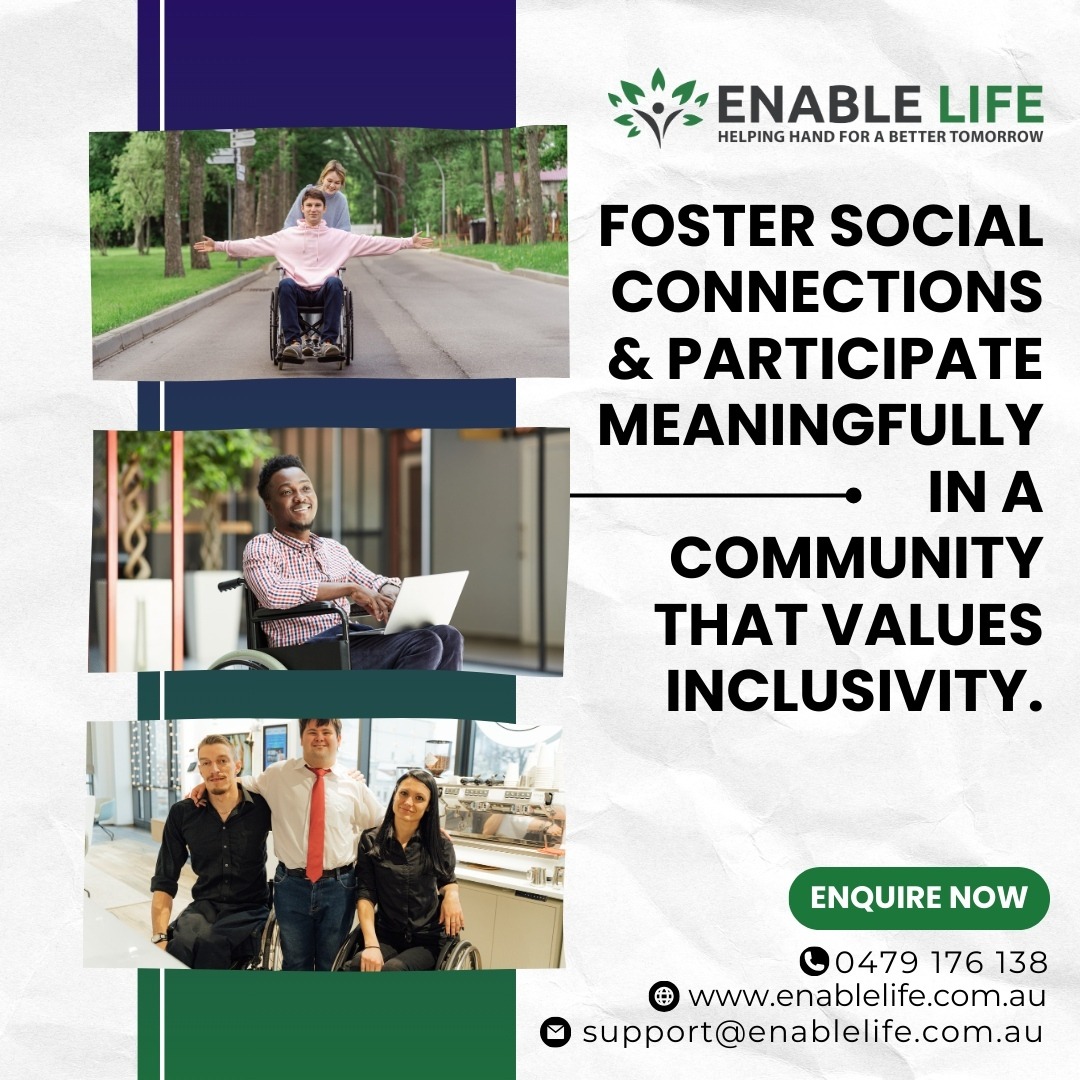 ENABLE LIFE
HELPING HAND FOR A BETTER TOMORROW

FOSTER SOCIAL CONNECTIONS & PARTICIPATE MEANINGFULLY IN A COMMUNITY THAT VALUES INCLUSIVITY.

ENQUIRE NOW

0479 176 138
www.enablelife.com.au
support@enablelife.com.au